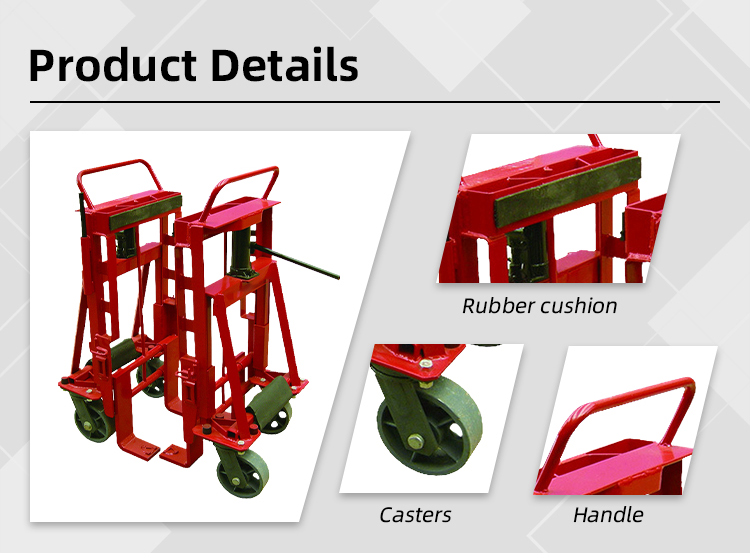 Product Details

Rubber cushion

Casters

Handle